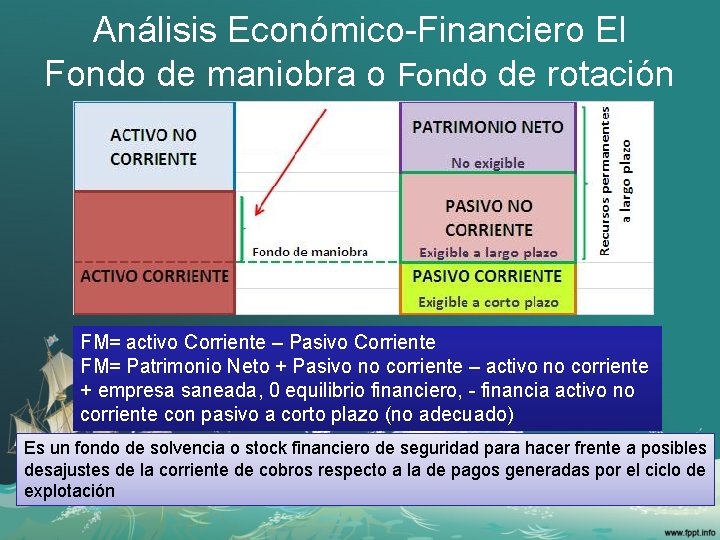 Análisis Económico-Financiero El Fondo de maniobra o Fondo de rotación

ACTIVO NO CORRIENTE

ACTIVO CORRIENTE

Fondo de maniobra

PATRIMONIO NETO

No exigible

PASIVO NO CORRIENTE

Exigible a largo plazo

PASIVO CORRIENTE

Exigible a corto plazo

Recursos permanentes a largo plazo

FM= activo Corriente – Pasivo Corriente
FM= Patrimonio Neto + Pasivo no corriente – activo no corriente
+ empresa saneada, 0 equilibrio financiero, - financia activo no corriente con pasivo a corto plazo (no adecuado)

Es un fondo de solvencia o stock financiero de seguridad para hacer frente a posibles desajustes de la corriente de cobros respecto a la de pagos generadas por el ciclo de explotación

www.fppt.info